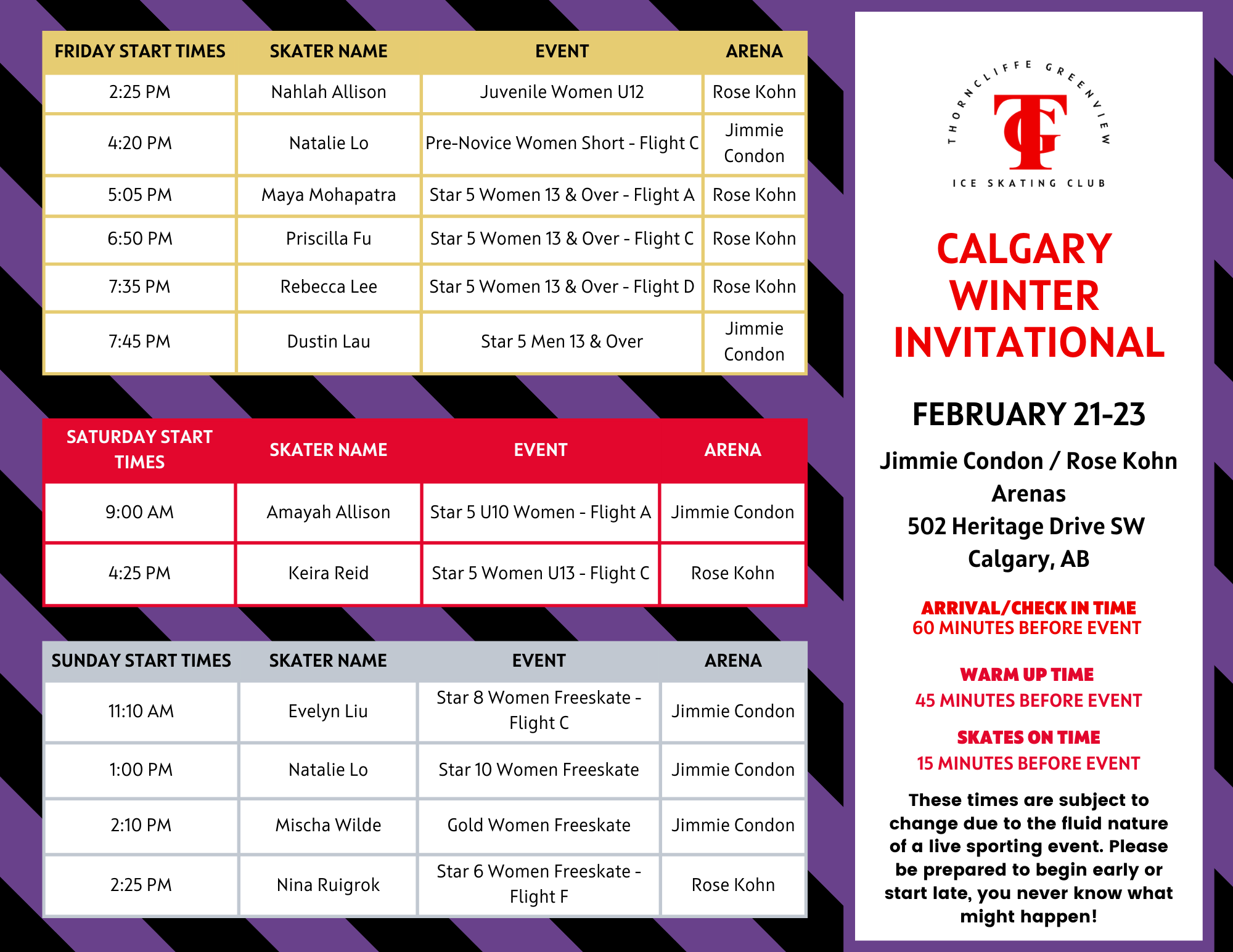 | FRIDAY START TIMES | SKATER NAME | EVENT | ARENA |
|---|---|---|---|
| 2:25 PM | Nahlah Allison | Juvenile Women U12 | Rose Kohn |
| 4:20 PM | Natalie Lo | Pre-Novice Women Short - Flight C | Jimmie Condon |
| 5:05 PM | Maya Mohapatra | Star 5 Women 13 & Over - Flight A | Rose Kohn |
| 6:50 PM | Priscilla Fu | Star 5 Women 13 & Over - Flight C | Rose Kohn |
| 7:35 PM | Rebecca Lee | Star 5 Women 13 & Over - Flight D | Rose Kohn |
| 7:45 PM | Dustin Lau | Star 5 Men 13 & Over | Jimmie Condon |

| SATURDAY START TIMES | SKATER NAME | EVENT | ARENA |
|---|---|---|---|
| 9:00 AM | Amayah Allison | Star 5 U10 Women - Flight A | Jimmie Condon |
| 4:25 PM | Keira Reid | Star 5 Women U13 - Flight C | Rose Kohn |

| SUNDAY START TIMES | SKATER NAME | EVENT | ARENA |
|---|---|---|---|
| 11:10 AM | Evelyn Liu | Star 8 Women Freeskate - Flight C | Jimmie Condon |
| 1:00 PM | Natalie Lo | Star 10 Women Freeskate | Jimmie Condon |
| 2:10 PM | Mischa Wilde | Gold Women Freeskate | Jimmie Condon |
| 2:25 PM | Nina Ruigrok | Star 6 Women Freeskate - Flight F | Rose Kohn |

THORNCLIFFE GREENVIEW
TG
ICE SKATING CLUB

CALGARY WINTER INVITATIONAL

FEBRUARY 21-23

Jimmie Condon / Rose Kohn Arenas
502 Heritage Drive SW
Calgary, AB

ARRIVAL/CHECK IN TIME
60 MINUTES BEFORE EVENT

WARM UP TIME
45 MINUTES BEFORE EVENT

SKATES ON TIME
15 MINUTES BEFORE EVENT

These times are subject to change due to the fluid nature of a live sporting event. Please be prepared to begin early or start late, you never know what might happen!